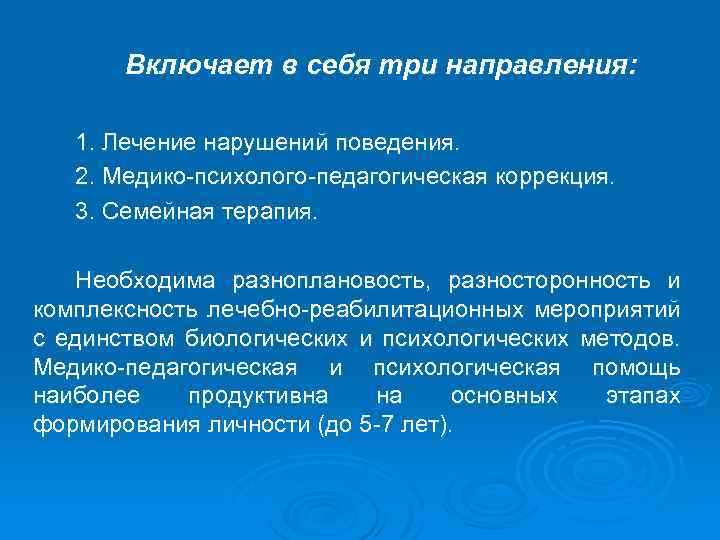 Включает в себя три направления:

1. Лечение нарушений поведения.
2. Медико-психолого-педагогическая коррекция.
3. Семейная терапия.

Необходима разноплановость, разносторонность и комплексность лечебно-реабилитационных мероприятий с единством биологических и психологических методов. Медико-педагогическая и психологическая помощь наиболее продуктивна на основных этапах формирования личности (до 5-7 лет).